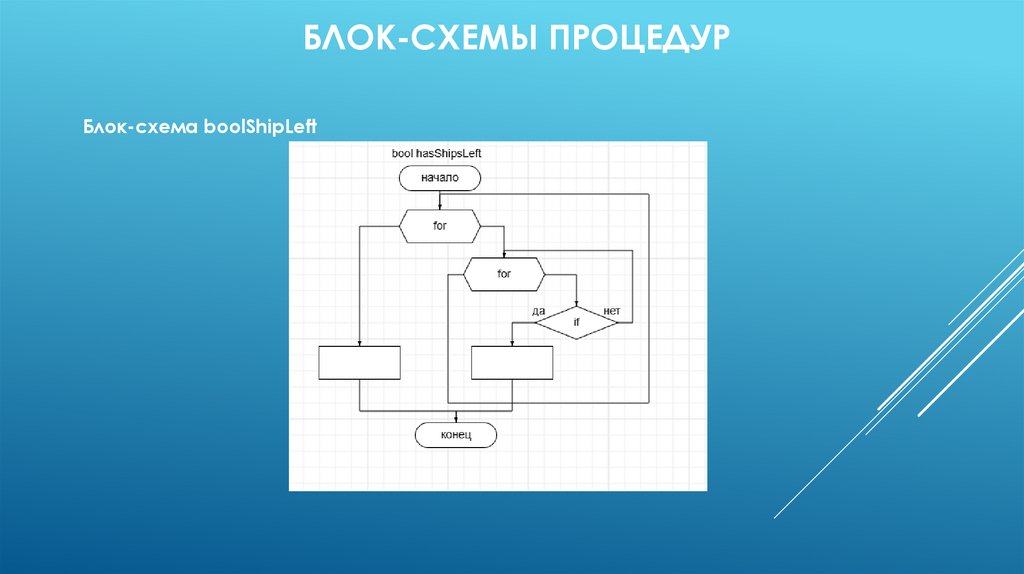 БЛОК-СХЕМЫ ПРОЦЕДУР

Блок-схема boolShipLeft

bool hasShipsLeft

начало

for

for

да

нет

if

конец